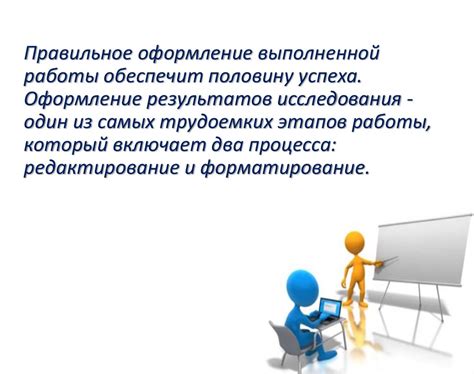 Правильное оформление выполненной работы обеспечит половину успеха. Оформление результатов исследования - один из самых трудоемких этапов работы, который включает два процесса: редактирование и форматирование.